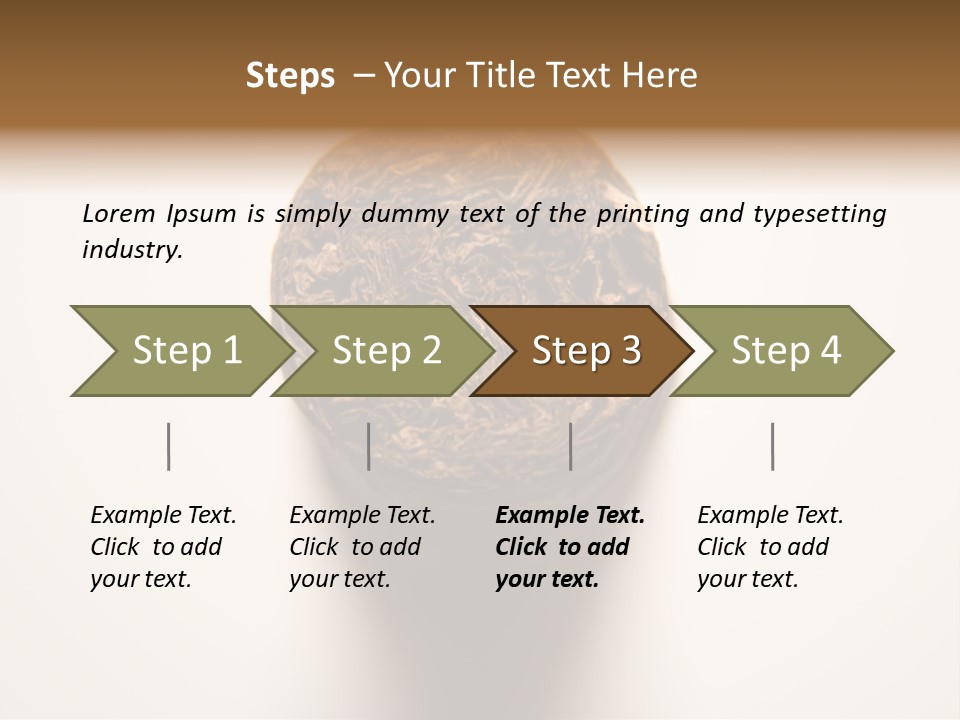 Steps – Your Title Text Here

Lorem Ipsum is simply dummy text of the printing and typesetting industry.

Step 1

Step 2

Step 3

Step 4

Example Text. Click to add your text.

Example Text. Click to add your text.

Example Text. Click to add your text.

Example Text. Click to add your text.